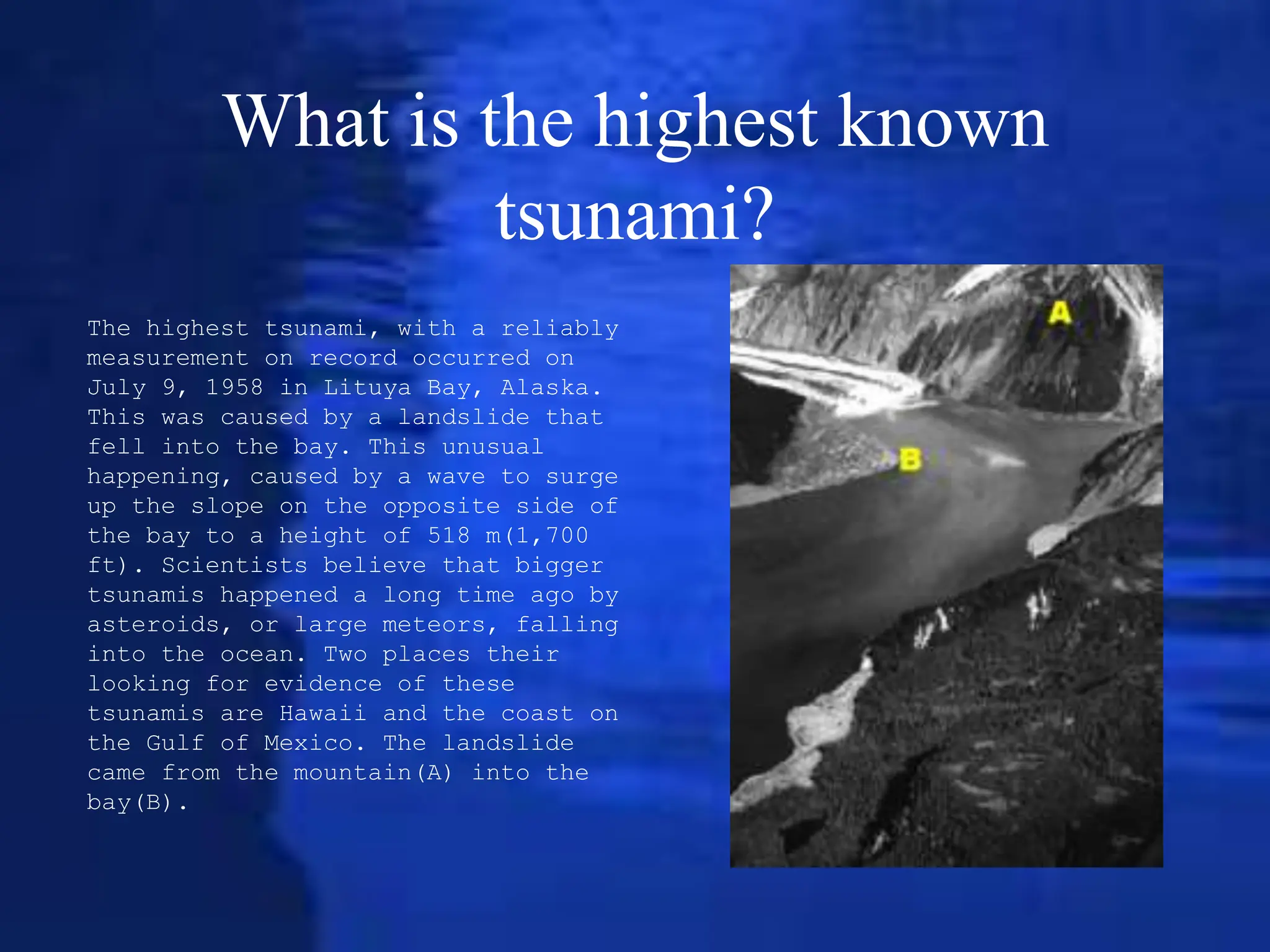 What is the highest known tsunami?

The highest tsunami, with a reliably measurement on record occurred on July 9, 1958 in Lituya Bay, Alaska. This was caused by a landslide that fell into the bay. This unusual happening, caused by a wave to surge up the slope on the opposite side of the bay to a height of 518 m(1,700 ft). Scientists believe that bigger tsunamis happened a long time ago by asteroids, or large meteors, falling into the ocean. Two places their looking for evidence of these tsunamis are Hawaii and the coast on the Gulf of Mexico. The landslide came from the mountain(A) into the bay(B).

A

B